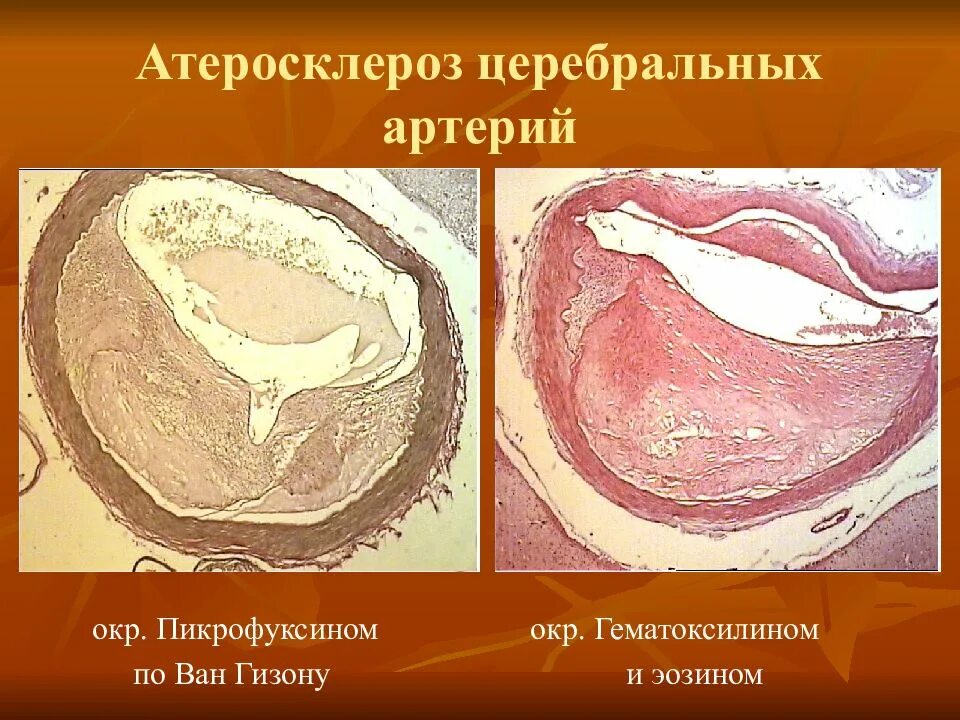 Атеросклероз церебральных артерий

окр. Пикрофуксином по Ван Гизону

окр. Гематоксилином и эозином